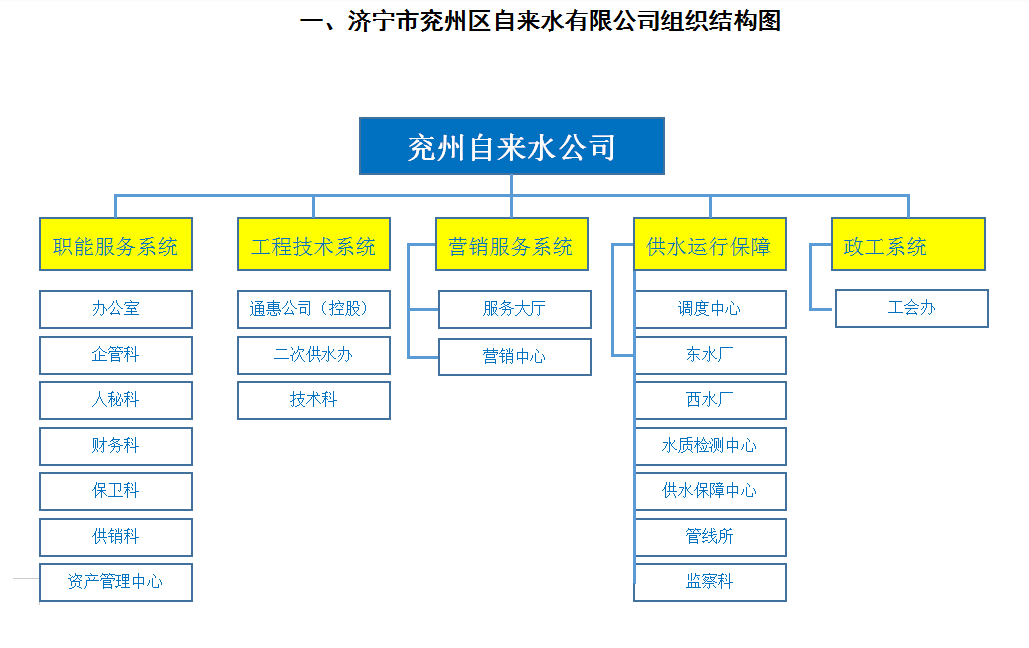 一、济宁市兖州区自来水有限公司组织结构图

兖州自来水公司

职能服务系统

办公室

企管科

人秘科

财务科

保卫科

供销科

资产管理中心

工程技术系统

通惠公司（控股）

二次供水办

技术科

营销服务系统

服务大厅

营销中心

供水运行保障

调度中心

东水厂

西水厂

水质检测中心

供水保障中心

管线所

监察科

政工系统

工会办